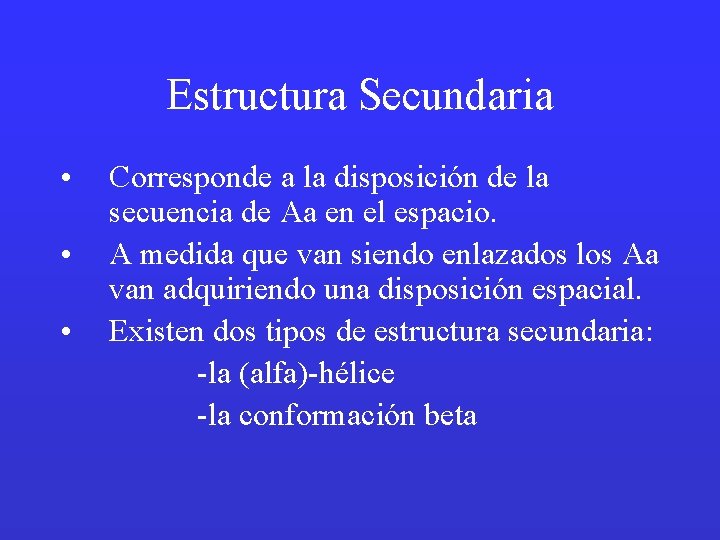 Estructura Secundaria

• Corresponde a la disposición de la secuencia de Aa en el espacio.

• A medida que van siendo enlazados los Aa van adquiriendo una disposición espacial.

• Existen dos tipos de estructura secundaria:

-la (alfa)-hélice

-la conformación beta